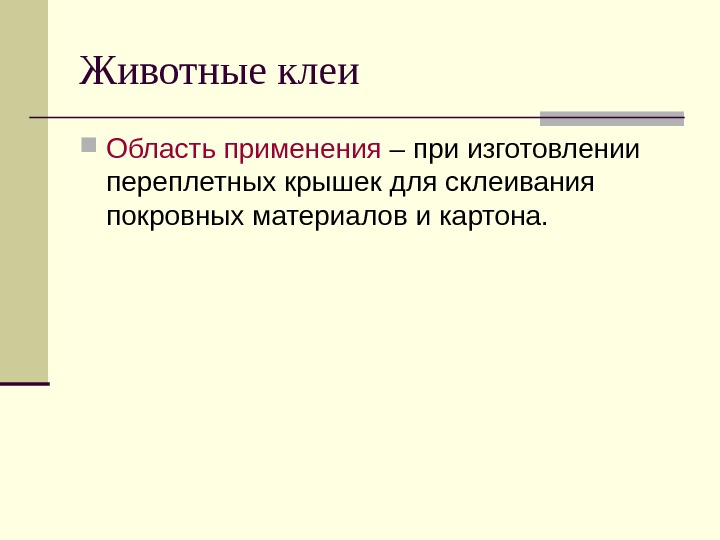 Животные клеи

Область применения – при изготовлении переплетных крышек для склеивания покровных материалов и картона.